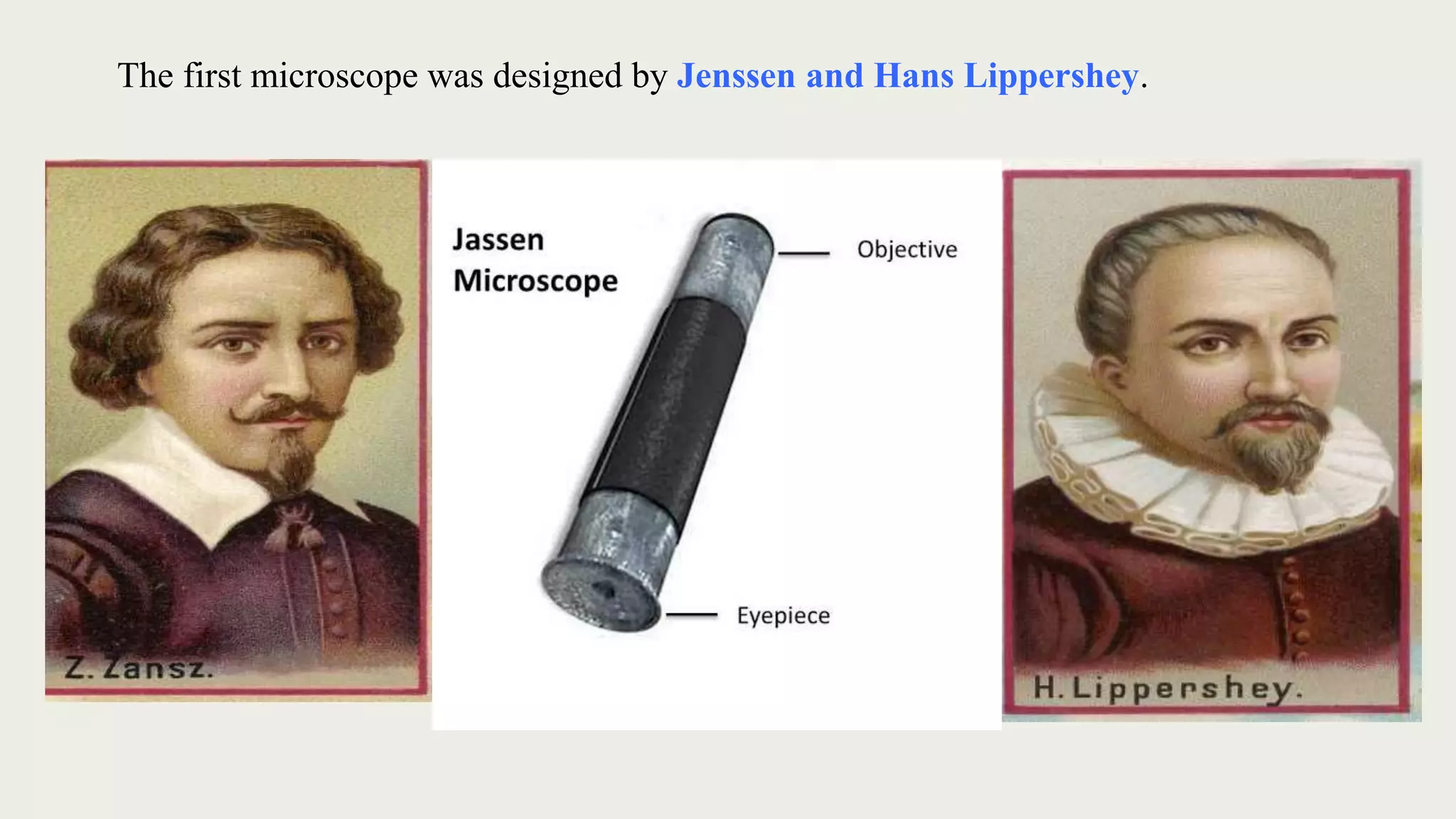 The first microscope was designed by Jenssen and Hans Lippershey.

Z. Zansz.

Jassen Microscope

Objective

Eyepiece

H. Lippershey.